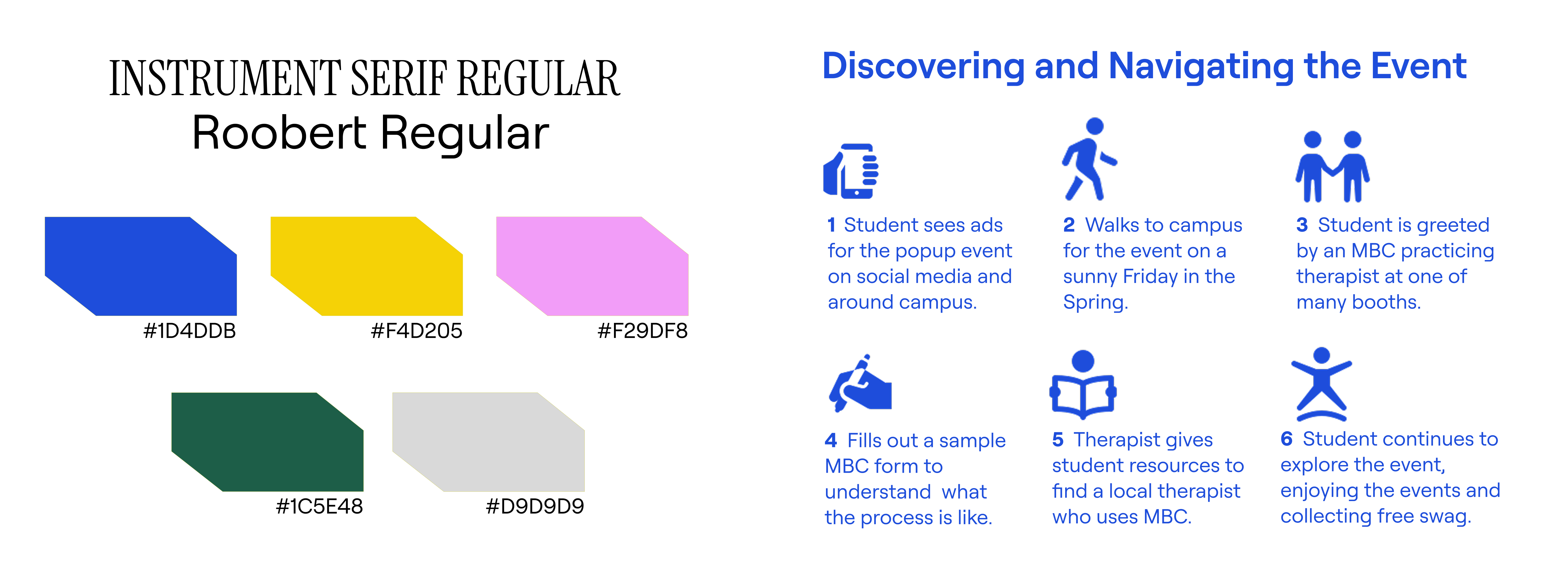 INSTRUMENT SERIF REGULAR
Roobert Regular

#1D4DDB

#F4D205

#F29DF8

#1C5E48

#D9D9D9

Discovering and Navigating the Event

1 Student sees ads for the popup event on social media and around campus.

2 Walks to campus for the event on a sunny Friday in the Spring.

3 Student is greeted by an MBC practicing therapist at one of many booths.

4 Fills out a sample MBC form to understand what the process is like.

5 Therapist gives student resources to find a local therapist who uses MBC.

6 Student continues to explore the event, enjoying the events and collecting free swag.